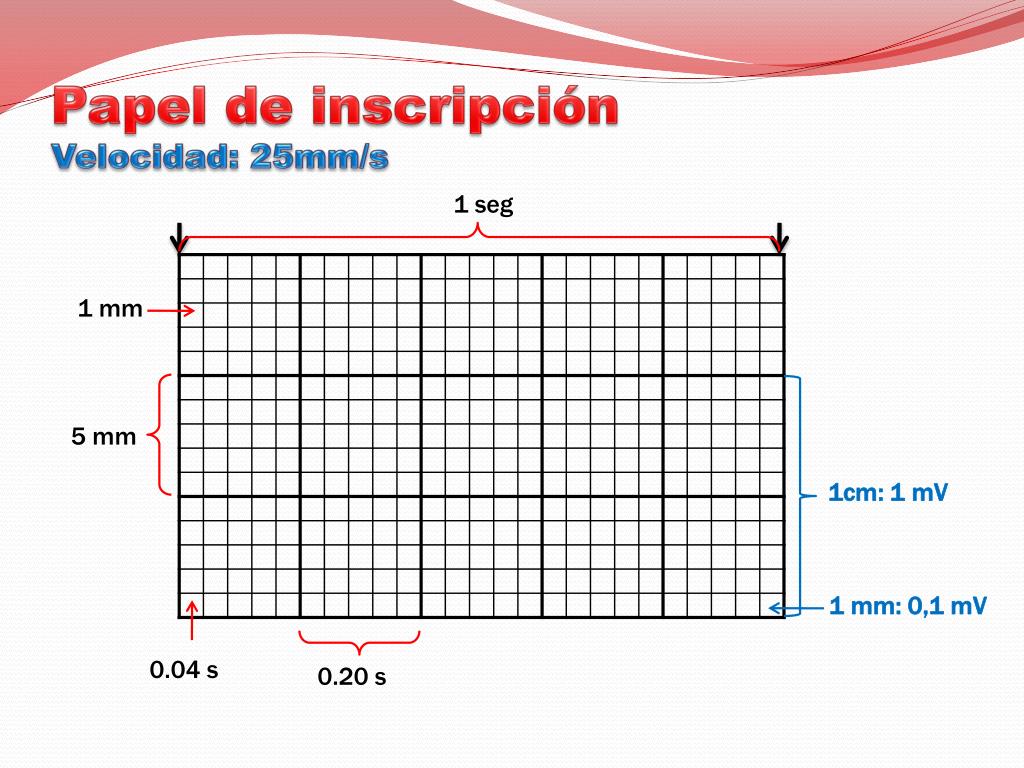 Papel de inscripción
Velocidad: 25mm/s

1 seg

1 mm

5 mm

1cm: 1 mV

1 mm: 0,1 mV

0.04 s

0.20 s